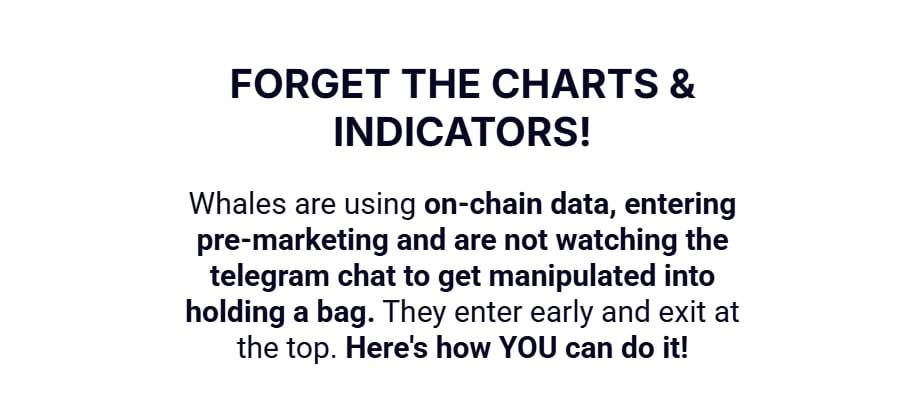 FORGET THE CHARTS & INDICATORS!

Whales are using on-chain data, entering pre-marketing and are not watching the telegram chat to get manipulated into holding a bag. They enter early and exit at the top. Here's how YOU can do it!